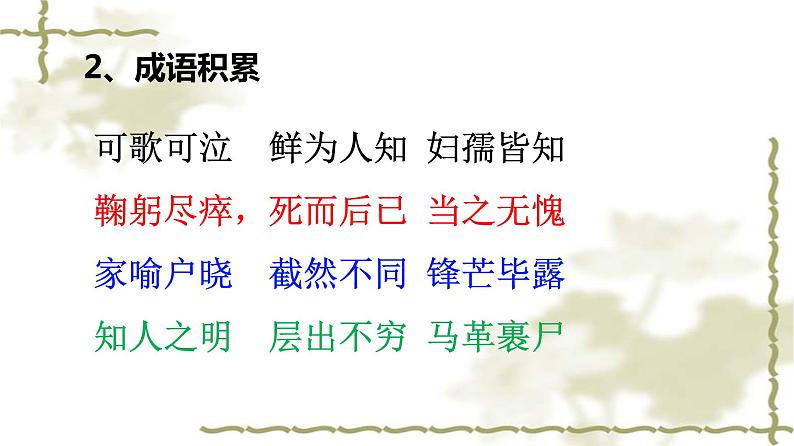 2、成语积累

可歌可泣　鲜为人知　妇孺皆知

鞠躬尽瘁，死而后已　当之无愧

家喻户晓　截然不同　锋芒毕露

知人之明　层出不穷　马革裹尸